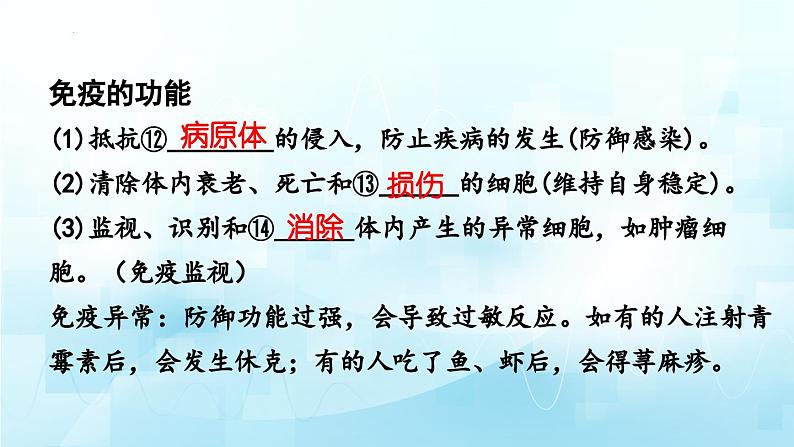 免疫的功能

(1)抵抗⑫ 病原体 的侵入，防止疾病的发生(防御感染)。

(2)清除体内衰老、死亡和⑬ 损伤 的细胞(维持自身稳定)。

(3)监视、识别和⑭ 消除 体内产生的异常细胞，如肿瘤细胞。（免疫监视）

免疫异常：防御功能过强，会导致过敏反应。如有的人注射青霉素后，会发生休克；有的人吃了鱼、虾后，会得荨麻疹。